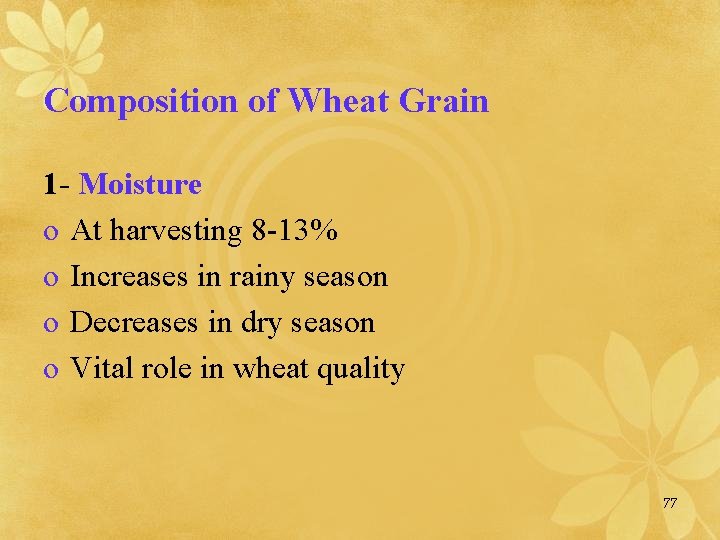 Composition of Wheat Grain

1- Moisture

o At harvesting 8-13%

o Increases in rainy season

o Decreases in dry season

o Vital role in wheat quality

77